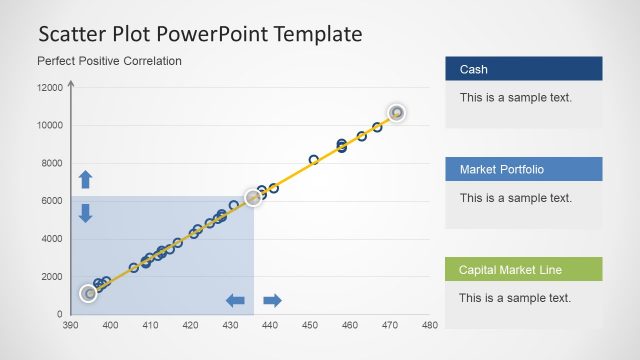 Scatter Plot PowerPoint Template

Perfect Positive Correlation

12000
10000
8000
6000
4000
2000
0
390 400 410 420 430 440 450 460 470 480

Cash

This is a sample text.

Market Portfolio

This is a sample text.

Capital Market Line

This is a sample text.